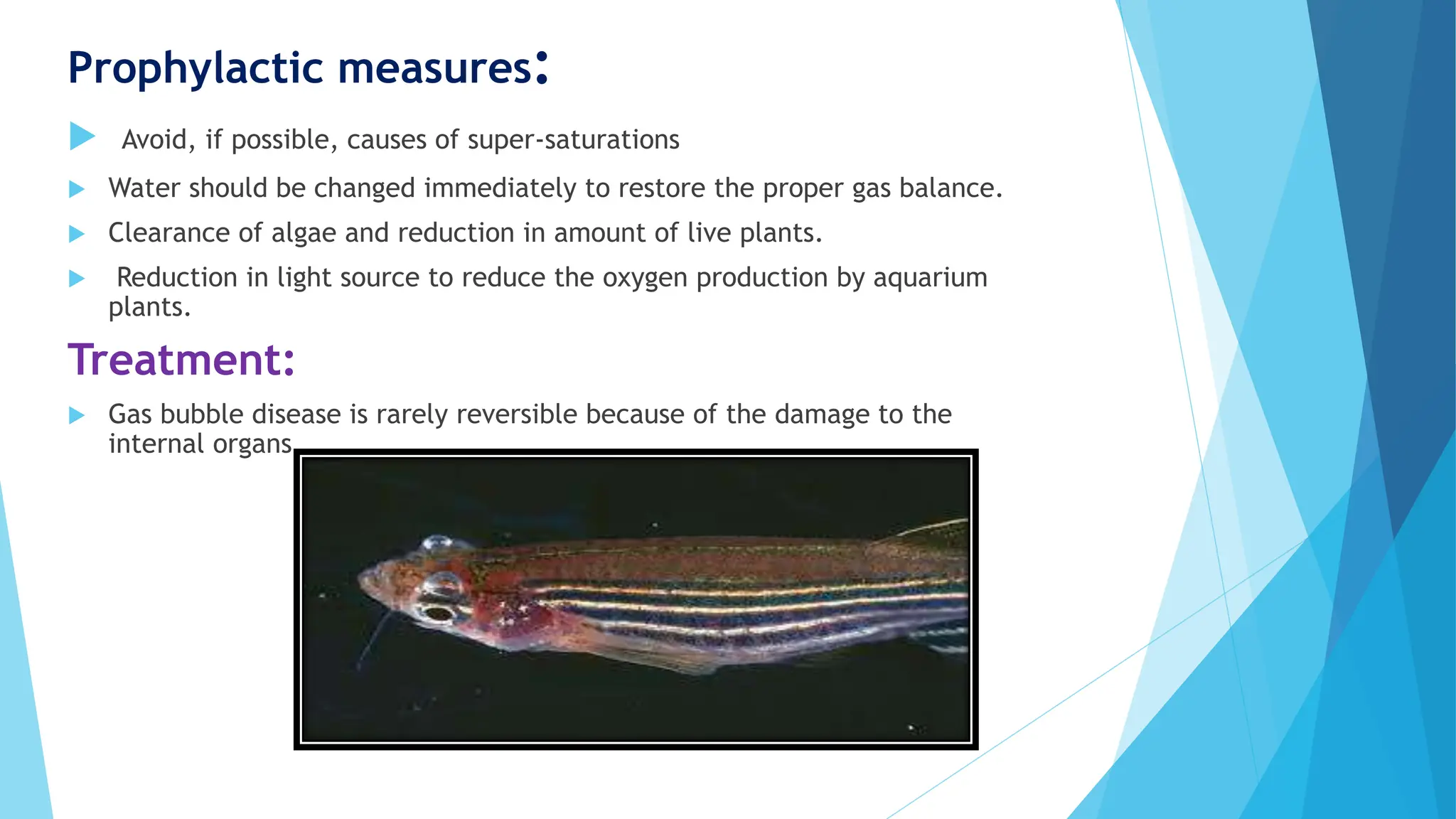 Prophylactic measures:

Avoid, if possible, causes of super-saturations

Water should be changed immediately to restore the proper gas balance.

Clearance of algae and reduction in amount of live plants.

Reduction in light source to reduce the oxygen production by aquarium plants.

Treatment:

Gas bubble disease is rarely reversible because of the damage to the internal organs